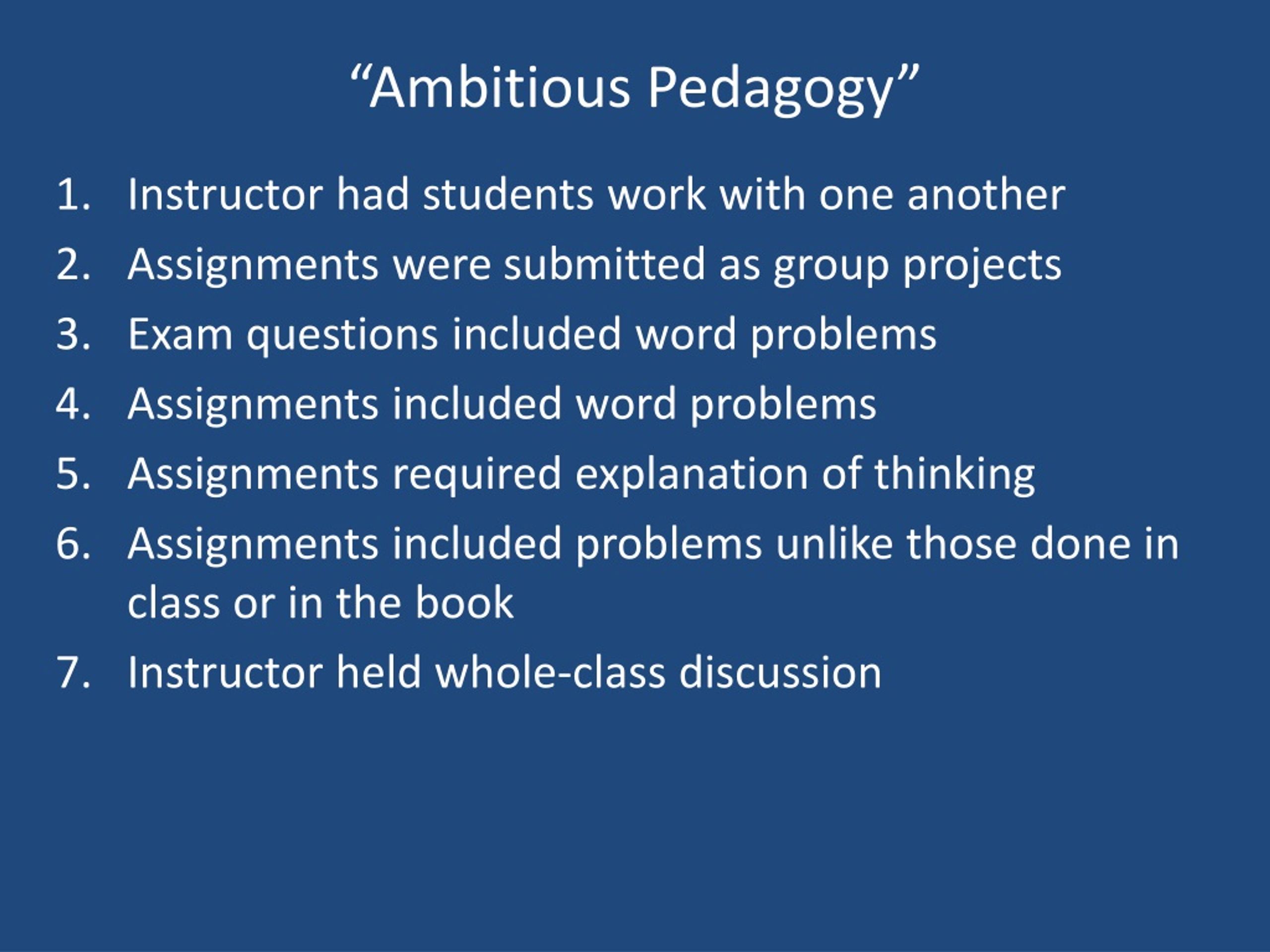 “Ambitious Pedagogy”

1. Instructor had students work with one another
2. Assignments were submitted as group projects
3. Exam questions included word problems
4. Assignments included word problems
5. Assignments required explanation of thinking
6. Assignments included problems unlike those done in class or in the book
7. Instructor held whole-class discussion